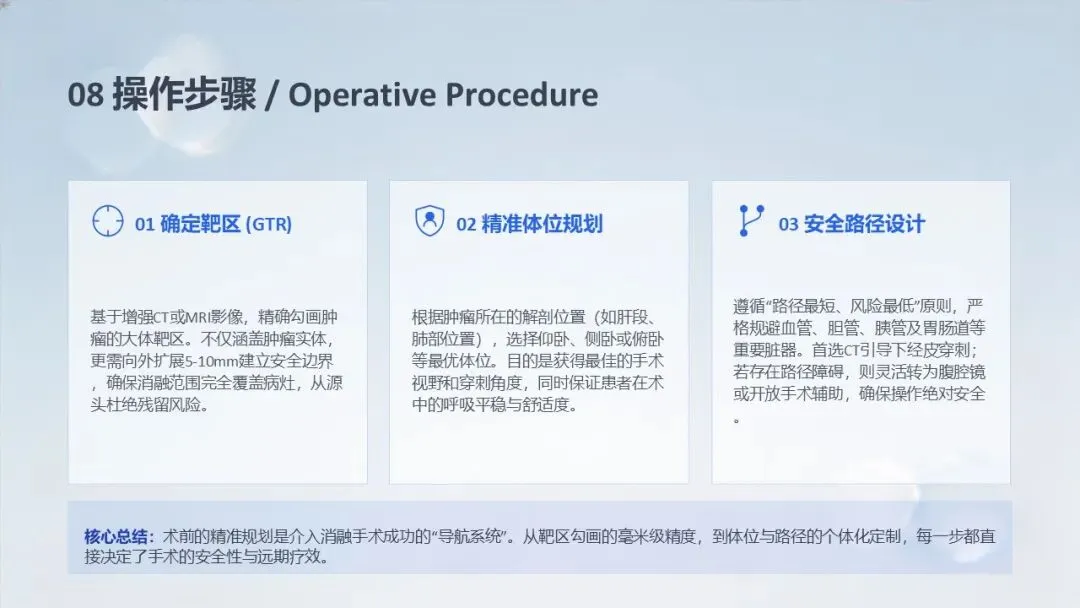 08 操作步骤 / Operative Procedure

01 确定靶区 (GTR)

基于增强CT或MRI影像，精确勾画肿瘤的大体靶区。不仅涵盖肿瘤实体，更需向外扩展5-10mm建立安全边界，确保消融范围完全覆盖病灶，从源头杜绝残留风险。

02 精准体位规划

根据肿瘤所在的解剖位置（如肝段、肺部位置），选择仰卧、侧卧或俯卧等最优体位。目的是获得最佳的手术视野和穿刺角度，同时保证患者在术中的呼吸平稳与舒适度。

03 安全路径设计

遵循“路径最短、风险最低”原则，严格规避血管、胆管、胰管及胃肠道等重要脏器。首选CT引导下经皮穿刺；若存在路径障碍，则灵活转为腹腔镜或开放手术辅助，确保操作绝对安全。

核心总结：术前的精准规划是介入消融手术成功的“导航系统”。从靶区勾画的毫米级精度，到体位与路径的个体化定制，每一步都直接决定了手术的安全性与远期疗效。